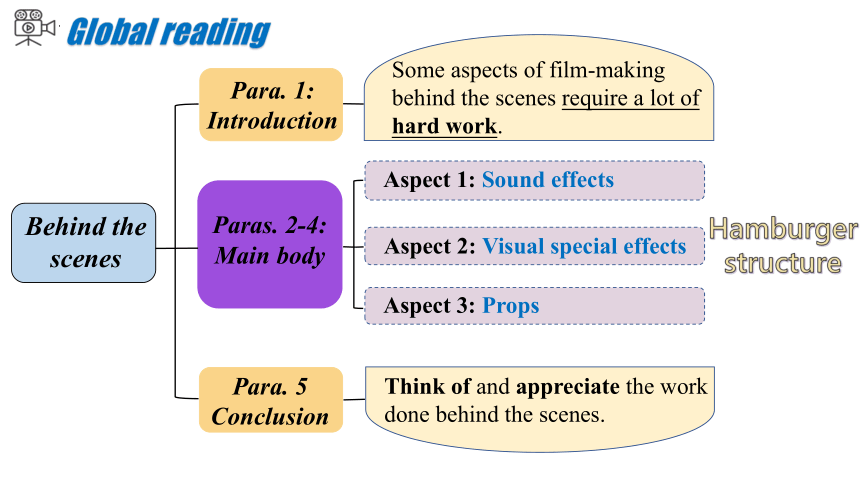 Global reading

Behind the scenes

Para. 1: Introduction

Some aspects of film-making behind the scenes require a lot of hard work.

Paras. 2-4: Main body

Aspect 1: Sound effects

Aspect 2: Visual special effects

Aspect 3: Props

Hamburger structure

Para. 5 Conclusion

Think of and appreciate the work done behind the scenes.